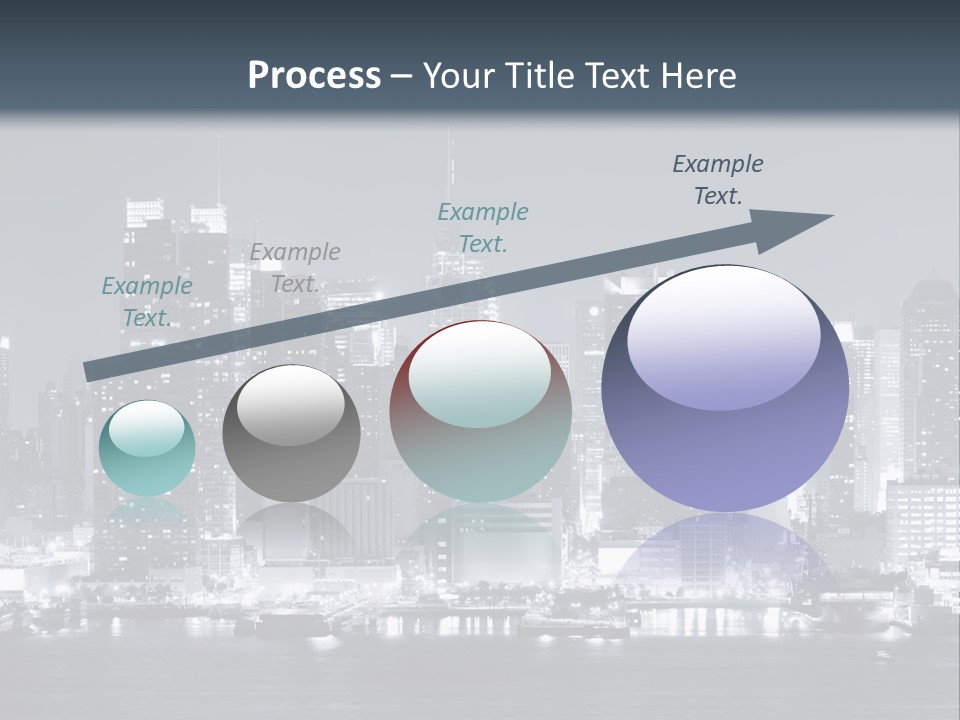 Process – Your Title Text Here

Example Text.

Example Text.

Example Text.

Example Text.